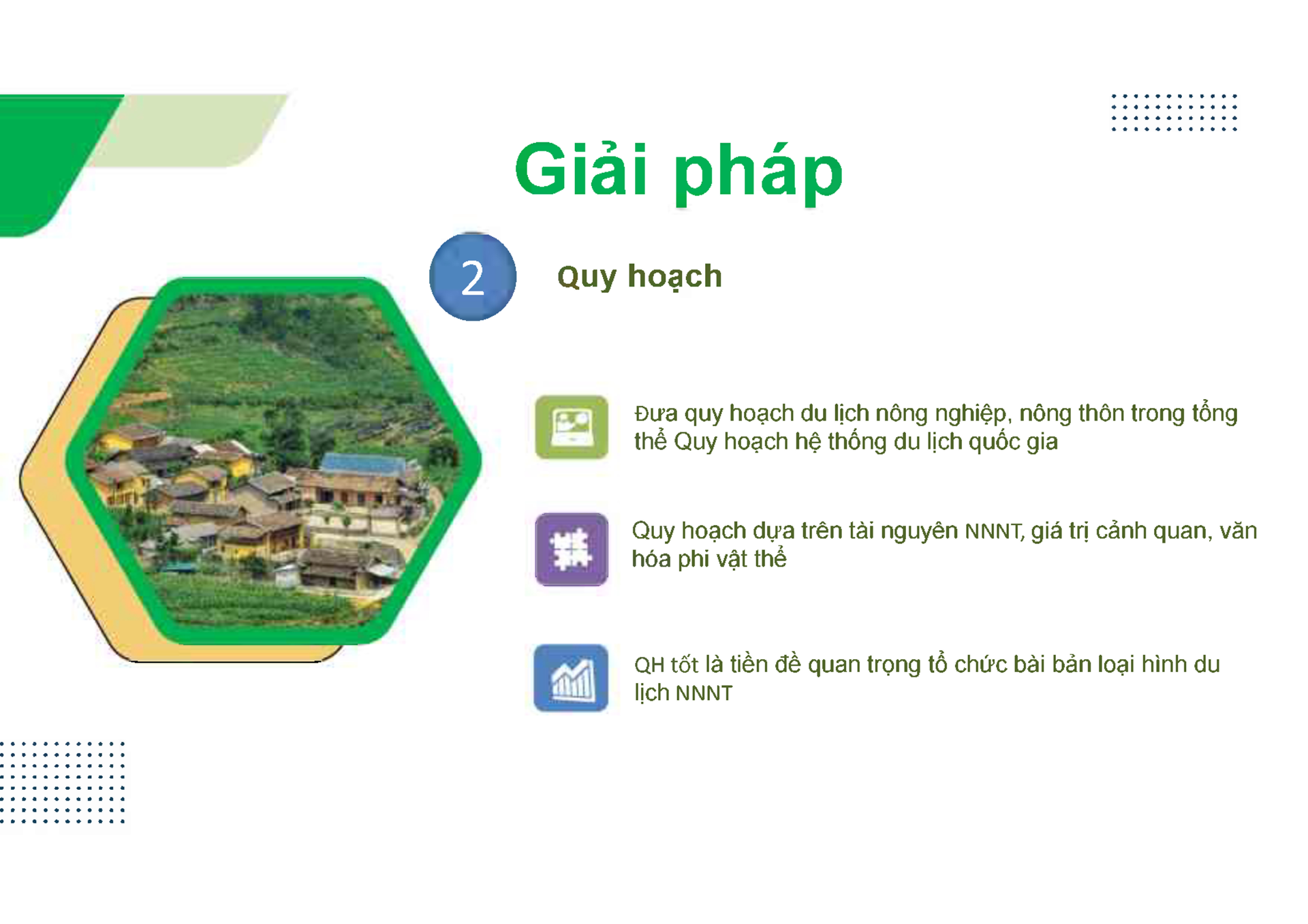 Giải pháp

2

Quy hoạch

Đưa quy hoạch du lịch nông nghiệp, nông thôn trong tổng thể Quy hoạch hệ thống du lịch quốc gia

Quy hoạch dựa trên tài nguyên NNNT, giá trị cảnh quan, văn hóa phi vật thể

QH tốt là tiền đề quan trọng tổ chức bài bản loại hình du lịch NNNT